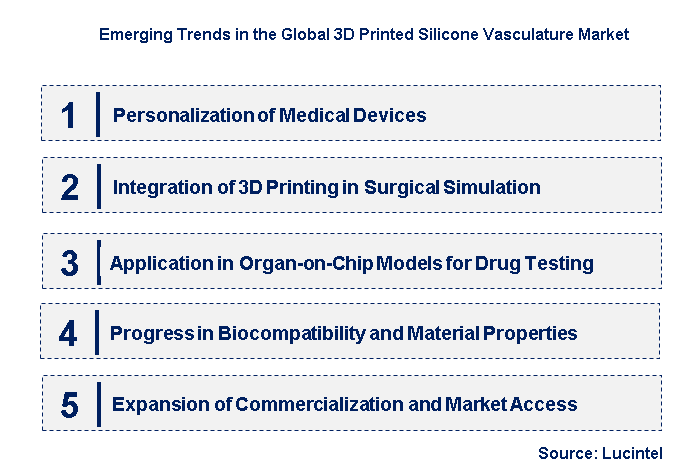 Emerging Trends in the Global 3D Printed Silicone Vasculature Market

1 Personalization of Medical Devices

2 Integration of 3D Printing in Surgical Simulation

3 Application in Organ-on-Chip Models for Drug Testing

4 Progress in Biocompatibility and Material Properties

5 Expansion of Commercialization and Market Access

Source: Lucintel